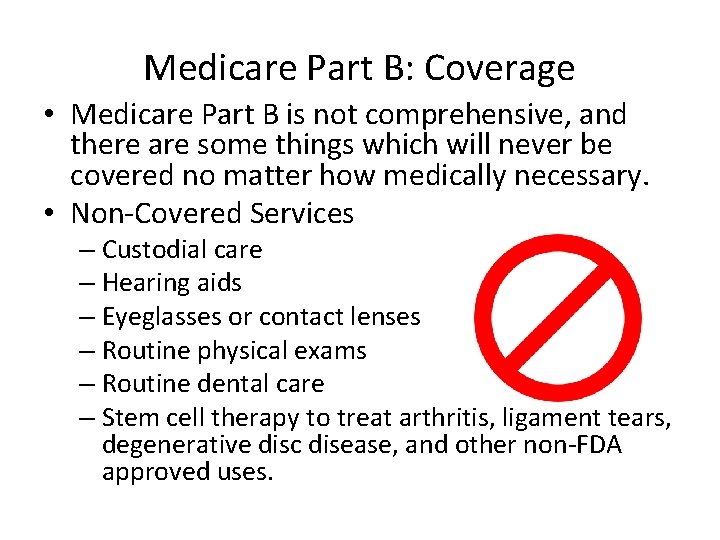 Medicare Part B: Coverage

• Medicare Part B is not comprehensive, and there are some things which will never be covered no matter how medically necessary.

• Non-Covered Services
– Custodial care
– Hearing aids
– Eyeglasses or contact lenses
– Routine physical exams
– Routine dental care
– Stem cell therapy to treat arthritis, ligament tears, degenerative disc disease, and other non-FDA approved uses.